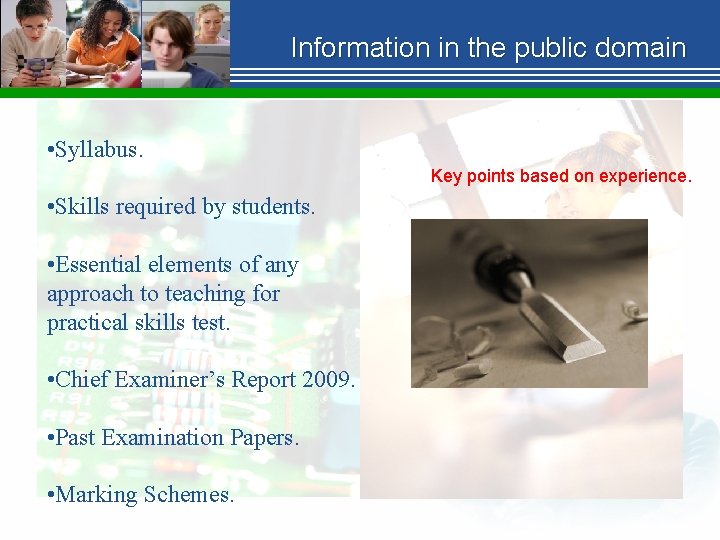 Information in the public domain

•Syllabus.

•Skills required by students.

•Essential elements of any approach to teaching for practical skills test.

•Chief Examiner’s Report 2009.

•Past Examination Papers.

•Marking Schemes.

Key points based on experience.